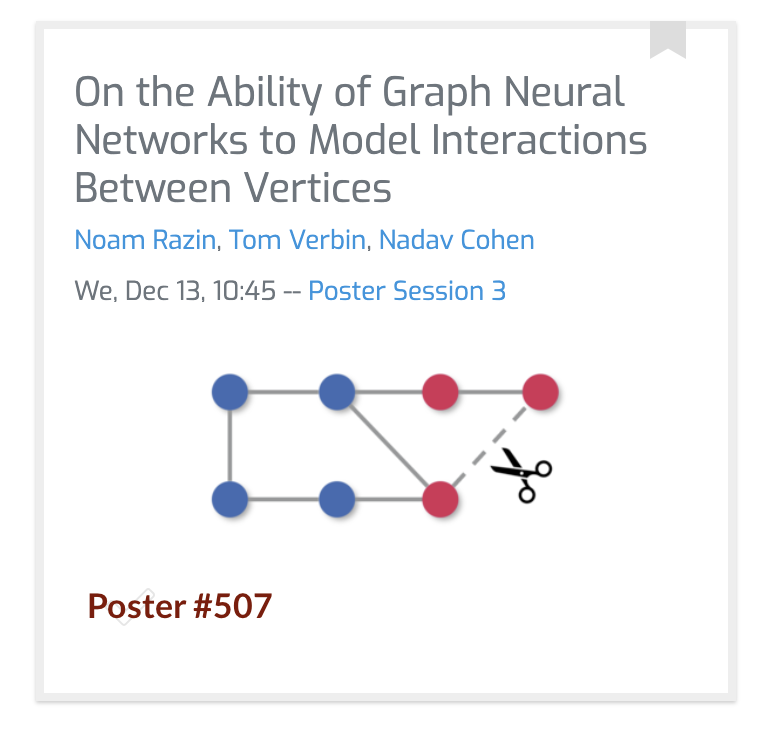 On the Ability of Graph Neural Networks to Model Interactions Between Vertices

Noam Razin, Tom Verbin, Nadav Cohen

We, Dec 13, 10:45 -- Poster Session 3

Poster #507